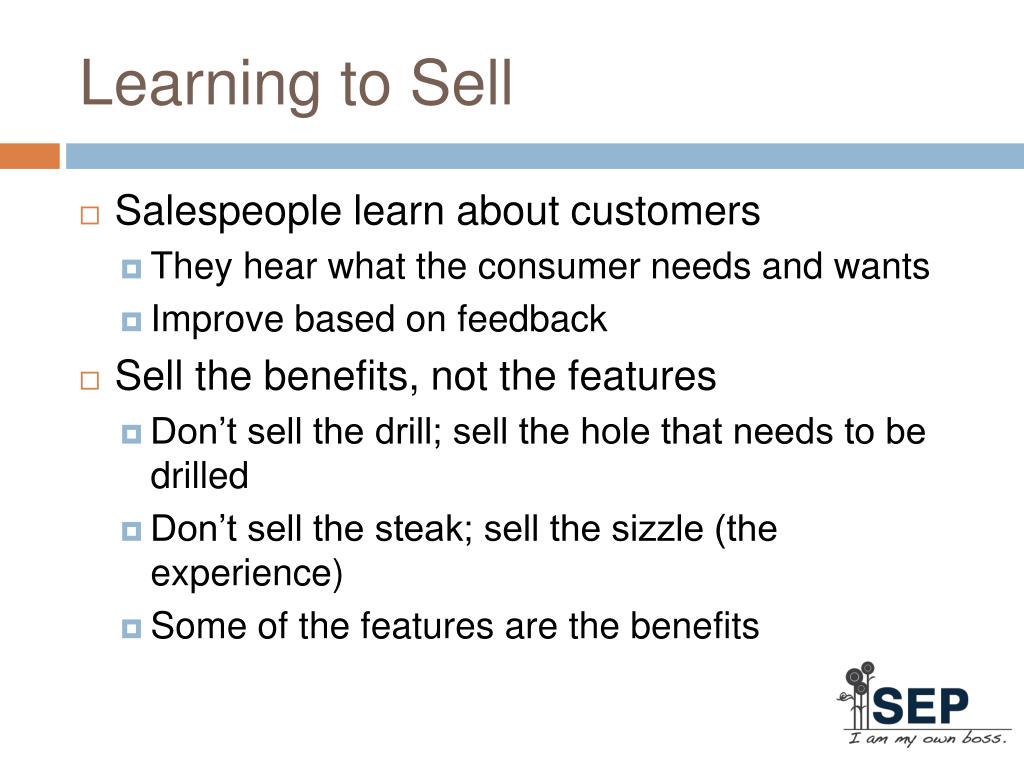 Learning to Sell

Salespeople learn about customers

They hear what the consumer needs and wants

Improve based on feedback

Sell the benefits, not the features

Don’t sell the drill; sell the hole that needs to be drilled

Don’t sell the steak; sell the sizzle (the experience)

Some of the features are the benefits

SEP

I am my own boss.